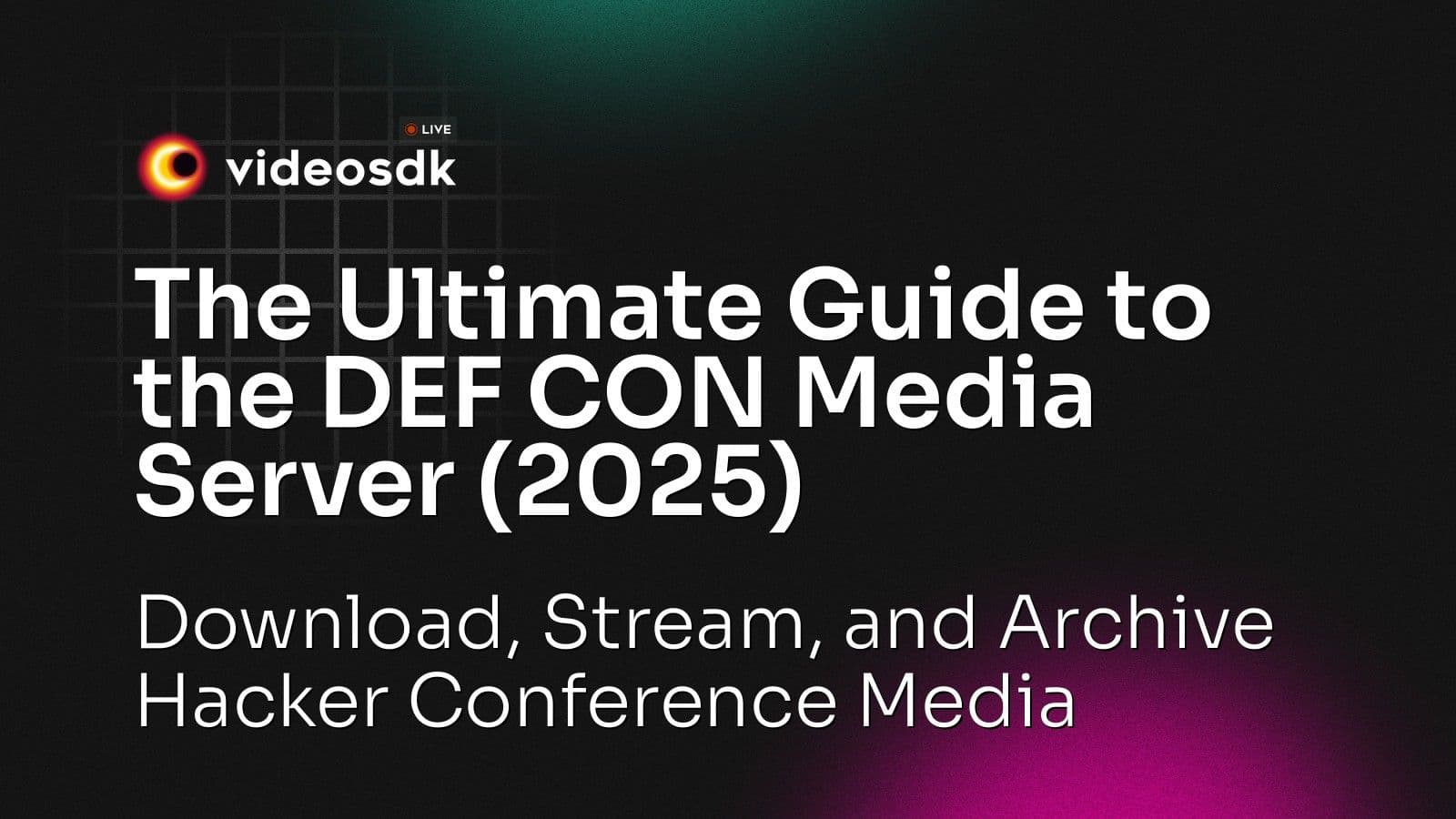 LIVE

videosdk

The Ultimate Guide to the DEF CON Media Server (2025)

Download, Stream, and Archive Hacker Conference Media